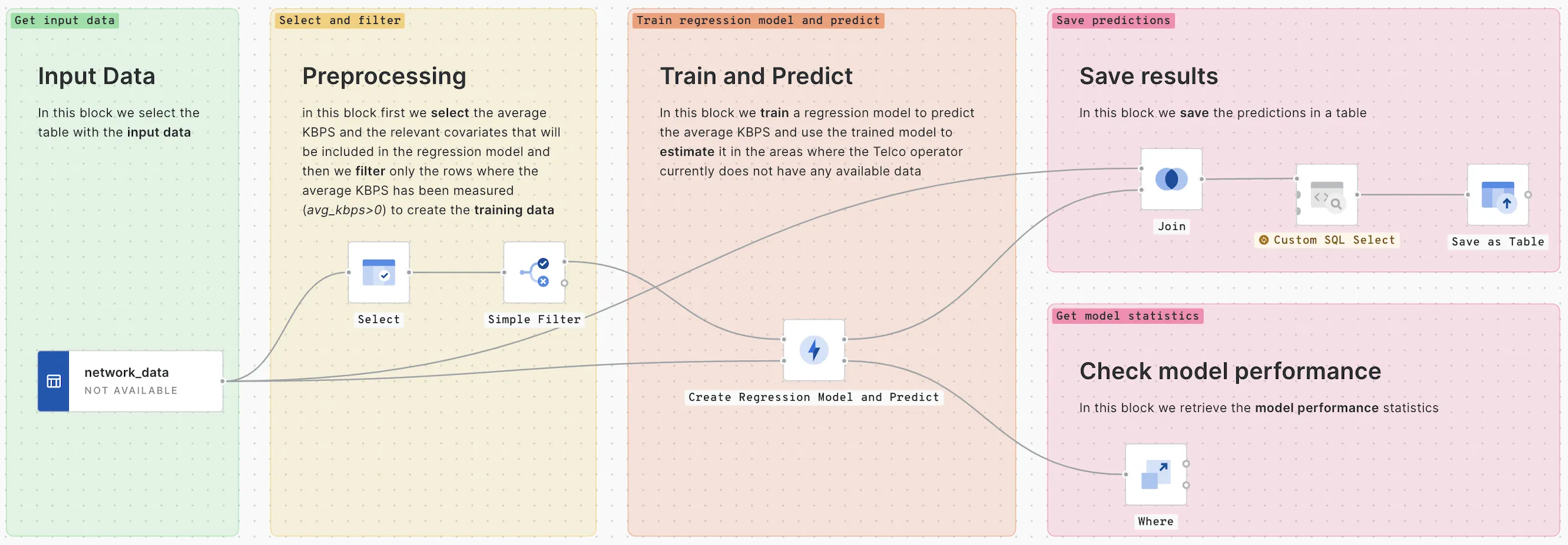 Get input data

Input Data

In this block we select the table with the input data

network_data
NOT AVAILABLE

Select and filter

Preprocessing

in this block first we select the average KBPS and the relevant covariates that will be included in the regression model and then we filter only the rows where the average KBPS has been measured (avg_kbps>0) to create the training data

Select

Simple Filter

Train regression model and predict

Train and Predict

In this block we train a regression model to predict the average KBPS and use the trained model to estimate it in the areas where the Telco operator currently does not have any available data

Create Regression Model and Predict

Save predictions

Save results

In this block we save the predictions in a table

Join

Custom SQL Select

Save as Table

Get model statistics

Check model performance

In this block we retrieve the model performance statistics

Where